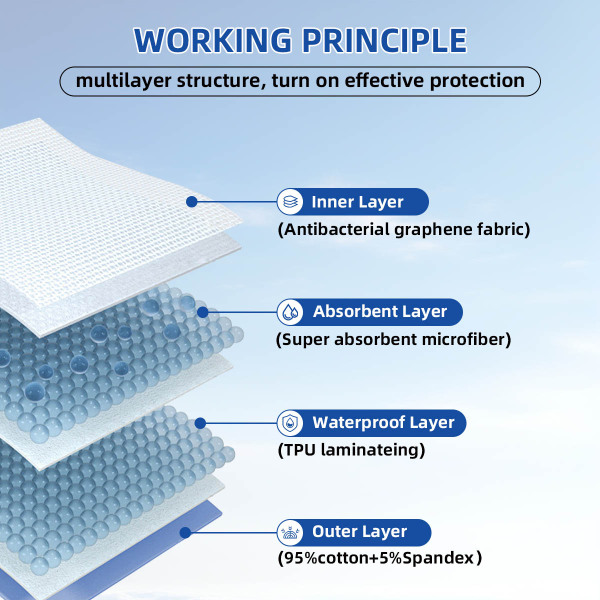 WORKING PRINCIPLE

multilayer structure, turn on effective protection

Inner Layer
(Antibacterial graphene fabric)

Absorbent Layer
(Super absorbent microfiber)

Waterproof Layer
(TPU laminateing)

Outer Layer
(95%cotton+5%Spandex)